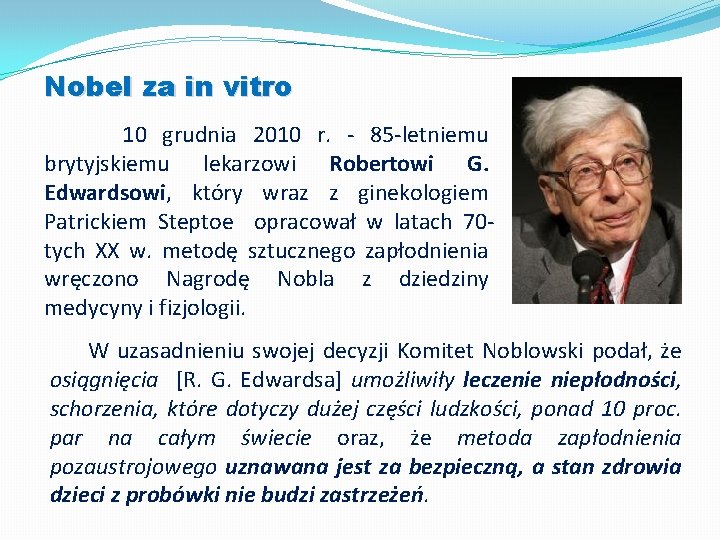 Nobel za in vitro

10 grudnia 2010 r. - 85-letniemu brytyjskiemu lekarzowi Robertowi G. Edwardsowi, który wraz z ginekologiem Patrickiem Steptoe opracował w latach 70-tych XX w. metodę sztucznego zapłodnienia wręczono Nagrodę Nobla z dziedziny medycyny i fizjologii.

W uzasadnieniu swojej decyzji Komitet Noblowski podał, że osiągnięcia [R. G. Edwardsa] umożliwiły leczenie niepłodności, schorzenia, które dotyczy dużej części ludzkości, ponad 10 proc. par na całym świecie oraz, że metoda zapłodnienia pozaustrojowego uznawana jest za bezpieczną, a stan zdrowia dzieci z probówki nie budzi zastrzeżeń.